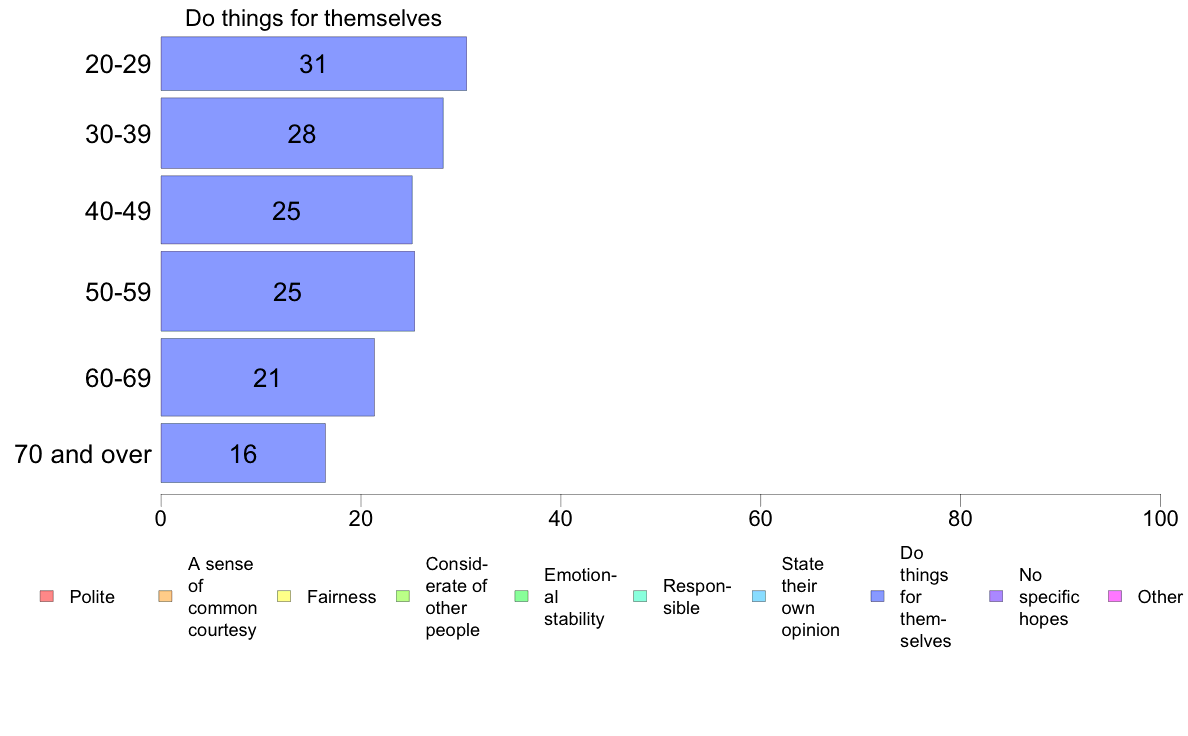 Do things for themselves

20-29 31
30-39 28
40-49 25
50-59 25
60-69 21
70 and over 16

0 20 40 60 80 100

Polite
A sense of common courtesy
Fairness
Considerate of other people
Emotional stability
Responsible
State their own opinion
Do things for themselves
No specific hopes
Other